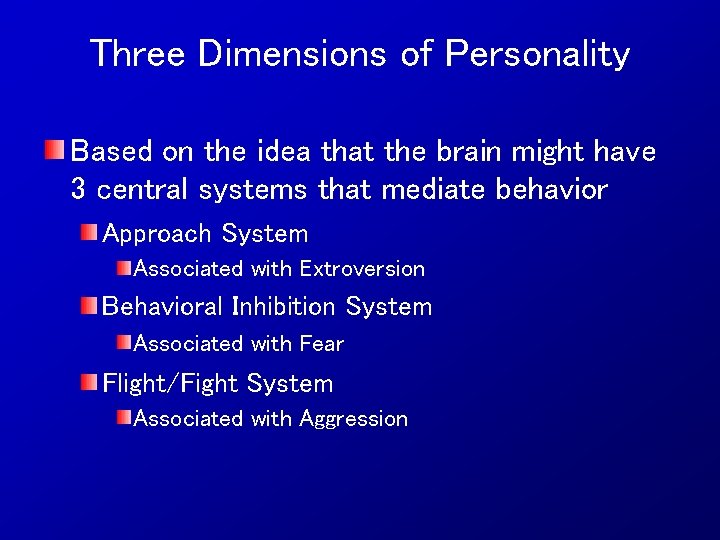 Three Dimensions of Personality

Based on the idea that the brain might have 3 central systems that mediate behavior

Approach System

Associated with Extroversion

Behavioral Inhibition System

Associated with Fear

Flight/Fight System

Associated with Aggression